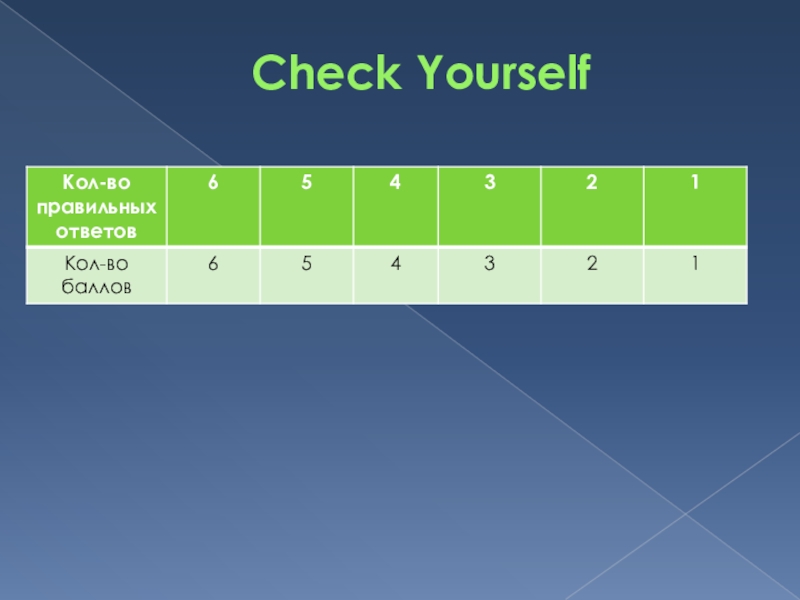 Check Yourself

| Кол-во правильных ответов | 6 | 5 | 4 | 3 | 2 | 1 |
|---|---|---|---|---|---|---|
| Кол-во баллов | 6 | 5 | 4 | 3 | 2 | 1 |